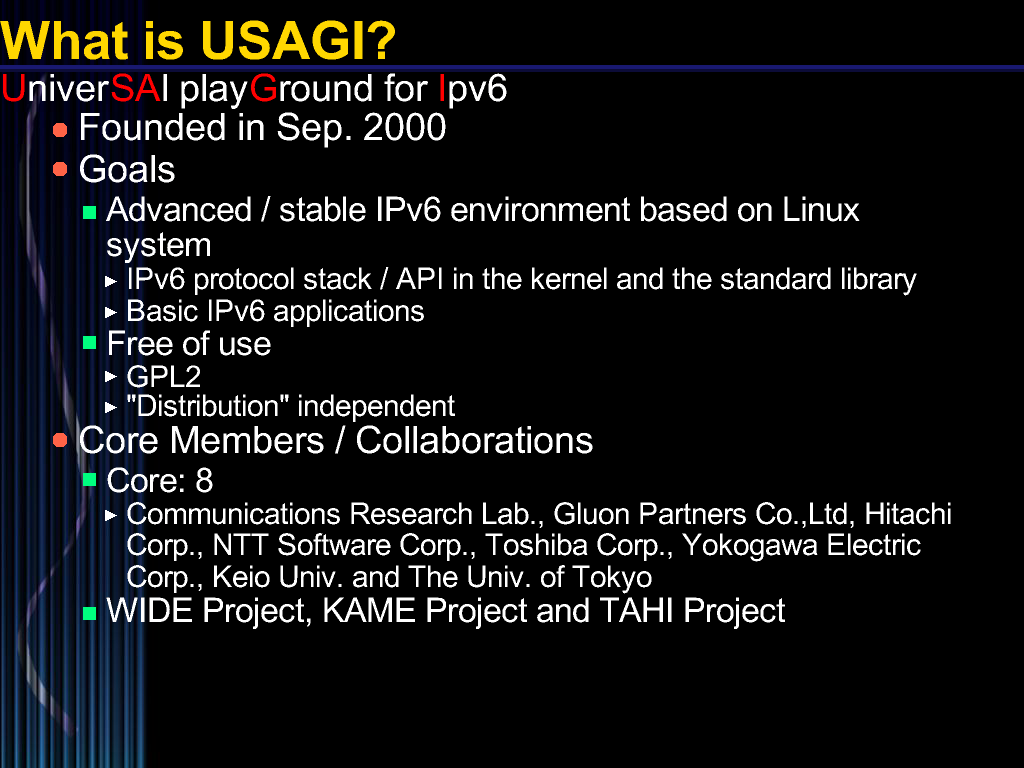 What is USAGI?

UniverSAl playGround for Ipv6

Founded in Sep. 2000

Goals

Advanced / stable IPv6 environment based on Linux system

IPv6 protocol stack / API in the kernel and the standard library

Basic IPv6 applications

Free of use

GPL2

"Distribution" independent

Core Members / Collaborations

Core: 8

Communications Research Lab., Gluon Partners Co.,Ltd, Hitachi Corp., NTT Software Corp., Toshiba Corp., Yokogawa Electric Corp., Keio Univ. and The Univ. of Tokyo

WIDE Project, KAME Project and TAHI Project